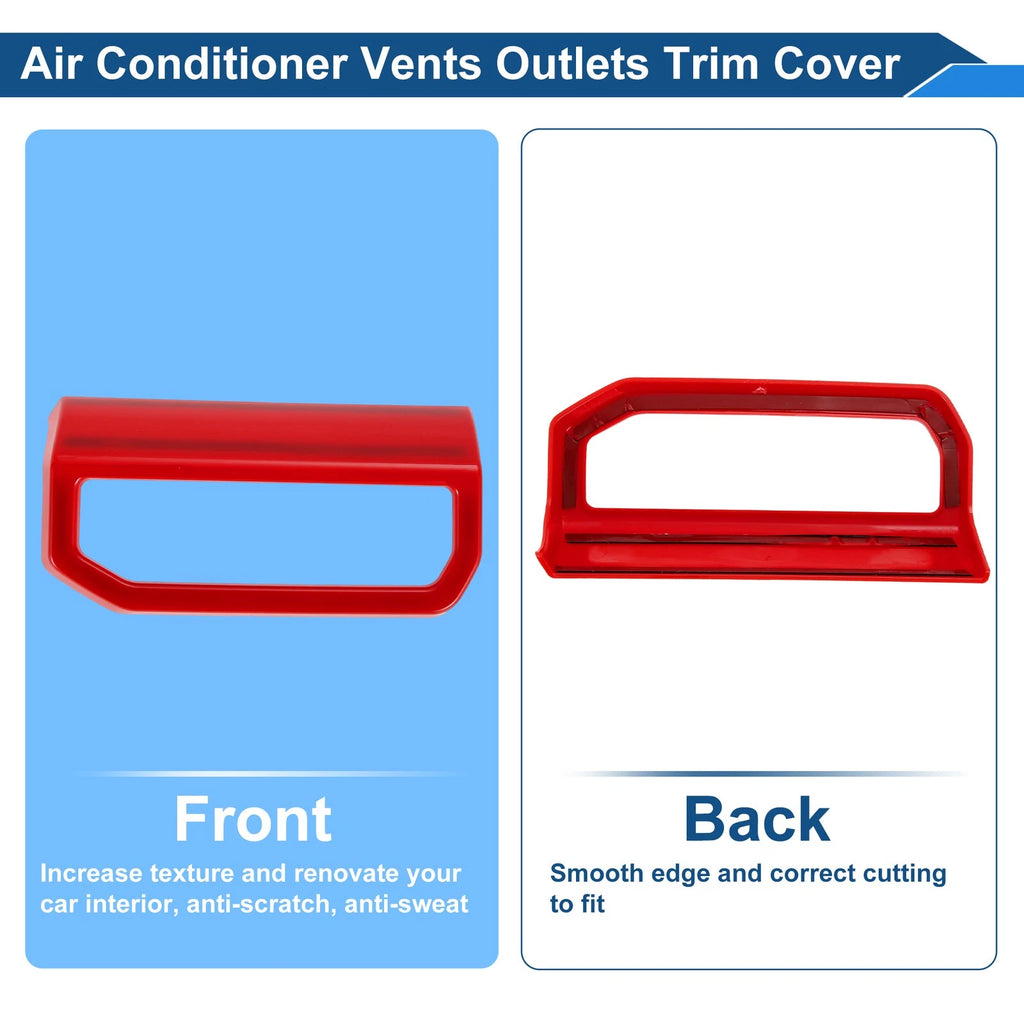 Air Conditioner Vents Outlets Trim Cover

Front

Increase texture and renovate your car interior, anti-scratch, anti-sweat

Back

Smooth edge and correct cutting to fit